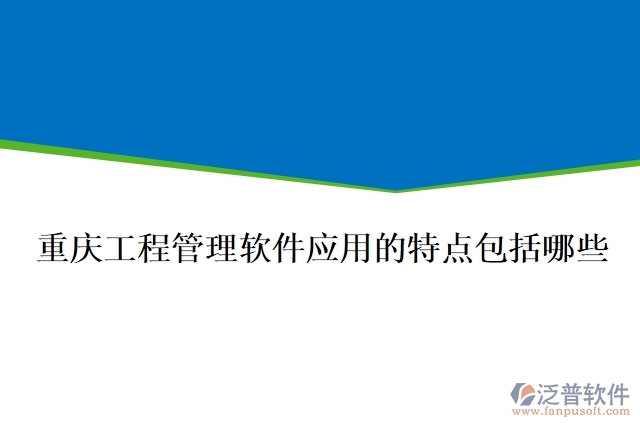 重庆工程管理软件应用的特点包括哪些

泛普软件
www.fanpusoft.com